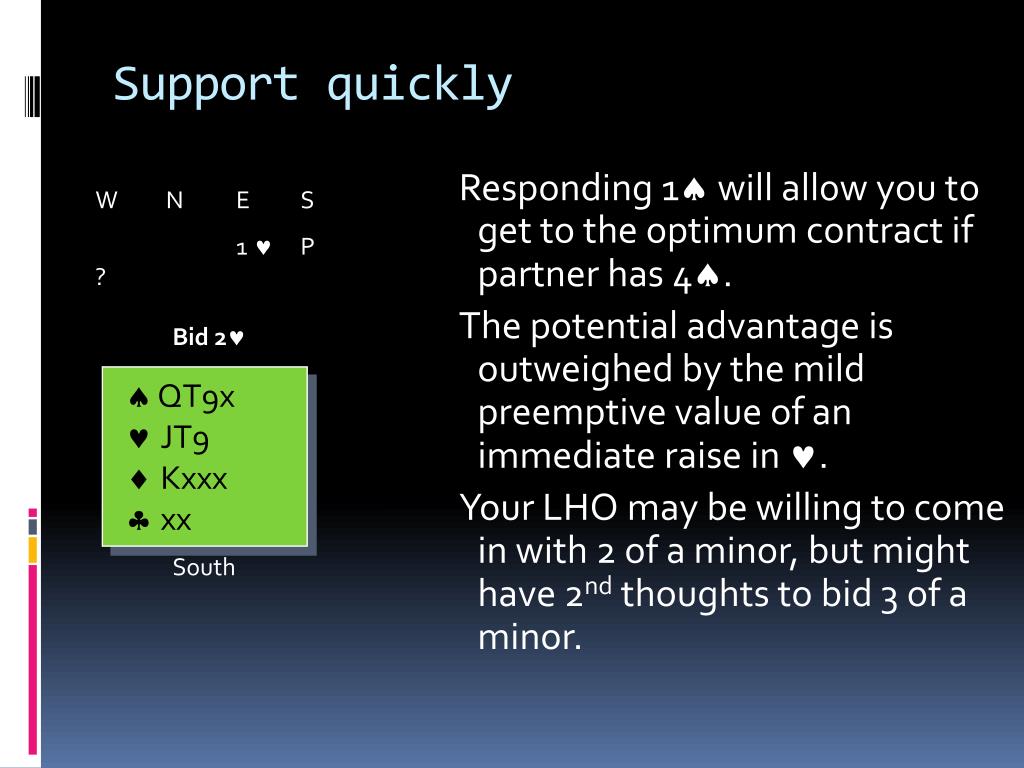 Support quickly

| W | N | E | S |
|---|---|---|---|
| | | 1 ♥ | P |
| ? | | | |

Bid 2♥

♠ QT9x
♥ JT9
♦ Kxxx
♣ xx

South

Responding 1♠ will allow you to get to the optimum contract if partner has 4♠.

The potential advantage is outweighed by the mild preemptive value of an immediate raise in ♥.

Your LHO may be willing to come in with 2 of a minor, but might have 2$^{nd}$ thoughts to bid 3 of a minor.